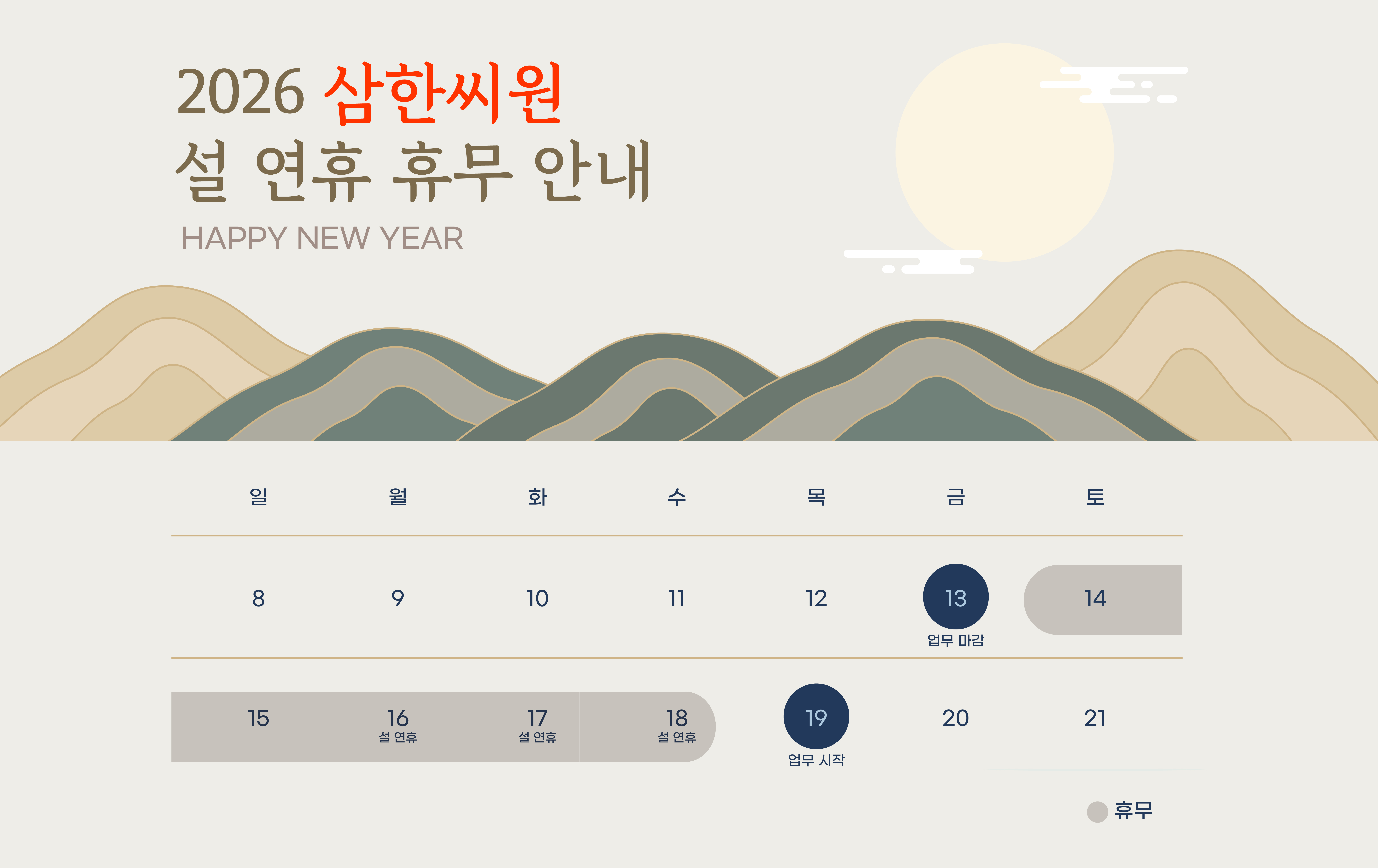 2026 삼한씨원
설 연휴 휴무 안내
HAPPY NEW YEAR

| 일 | 월 | 화 | 수 | 목 | 금 | 토 |
|---|---|---|---|---|---|---|
| 8 | 9 | 10 | 11 | 12 | 13 업무 마감 | 14 |
| 15 | 16 설 연휴 | 17 설 연휴 | 18 설 연휴 | 19 업무 시작 | 20 | 21 |

휴무